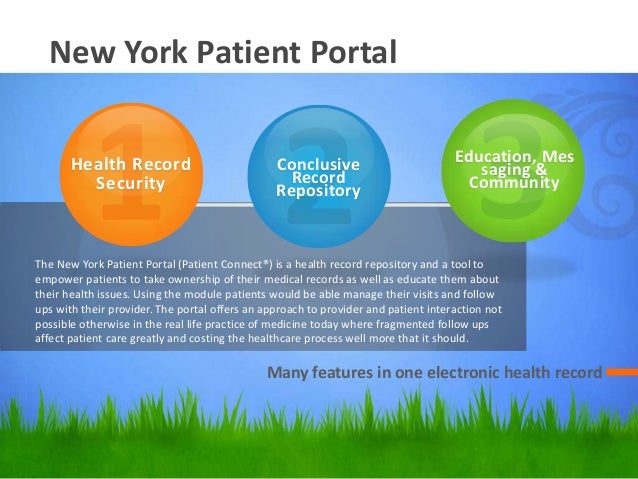 New York Patient Portal

1
Health Record Security

2
Conclusive Record Repository

3
Education, Messaging & Community

The New York Patient Portal (Patient Connect®) is a health record repository and a tool to empower patients to take ownership of their medical records as well as educate them about their health issues. Using the module patients would be able manage their visits and follow ups with their provider. The portal offers an approach to provider and patient interaction not possible otherwise in the real life practice of medicine today where fragmented follow ups affect patient care greatly and costing the healthcare process well more that it should.

Many features in one electronic health record